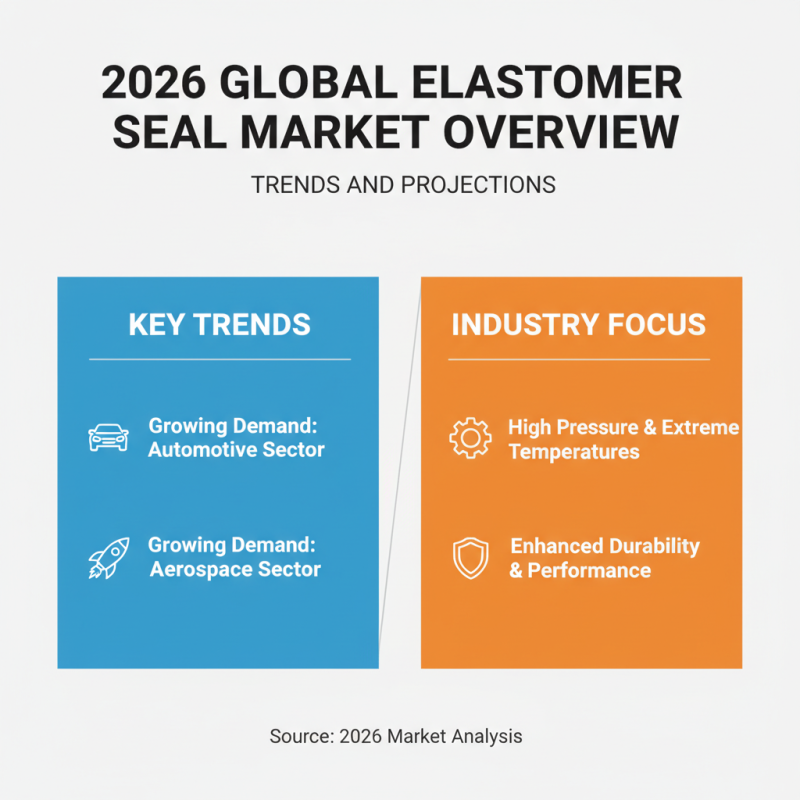 2026 GLOBAL ELASTOMER SEAL MARKET OVERVIEW

TRENDS AND PROJECTIONS

KEY TRENDS

Growing Demand: Automotive Sector

Growing Demand: Aerospace Sector

INDUSTRY FOCUS

High Pressure & Extreme Temperatures

Enhanced Durability & Performance

Source: 2026 Market Analysis